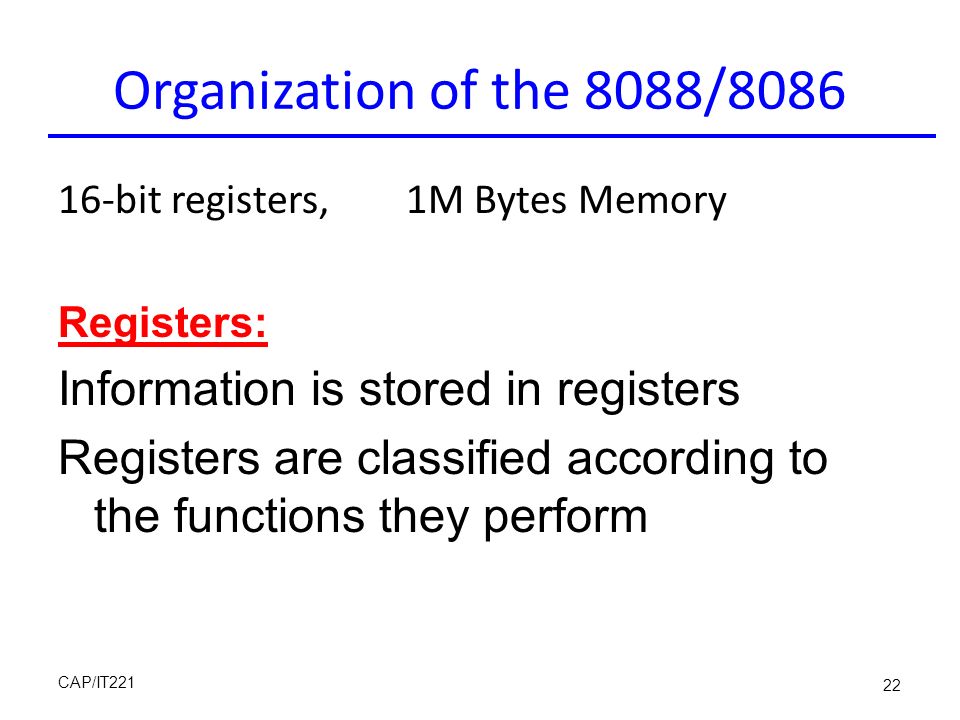 Organization of the 8088/8086

16-bit registers, 1M Bytes Memory

Registers:

Information is stored in registers

Registers are classified according to the functions they perform

CAP/IT221

22